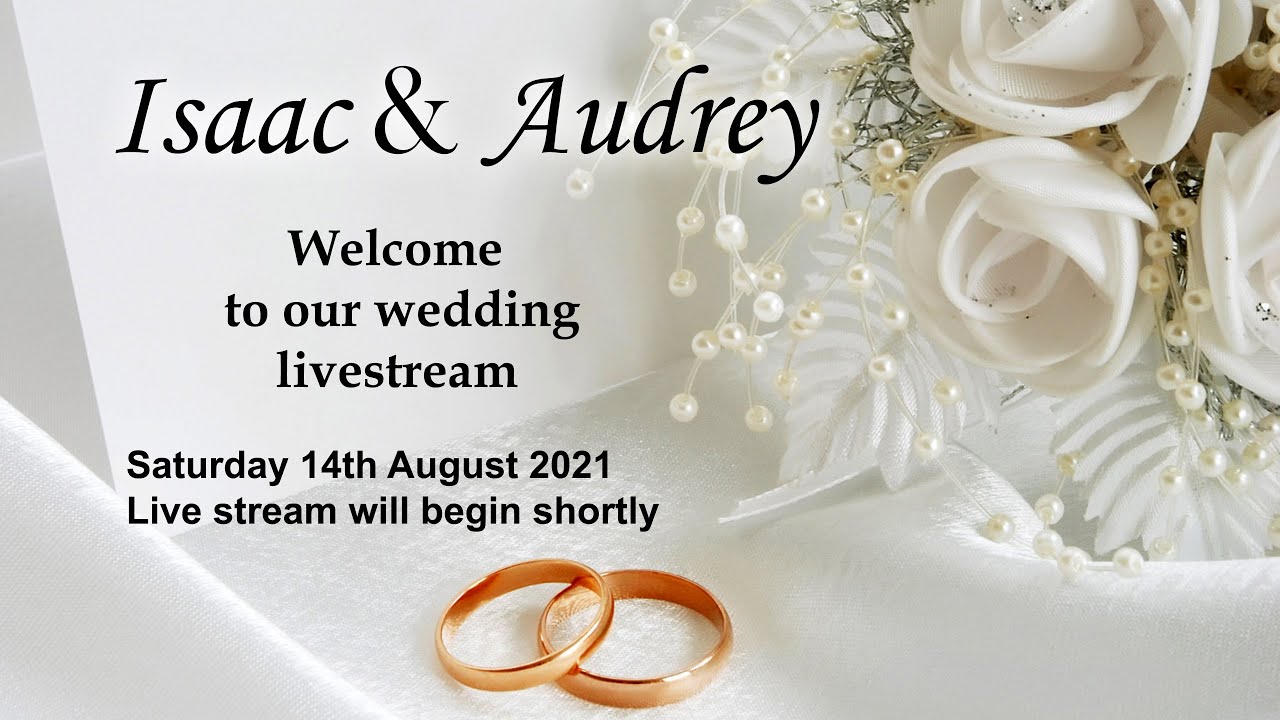 Isaac & Audrey

Welcome to our wedding livestream

Saturday 14th August 2021
Live stream will begin shortly